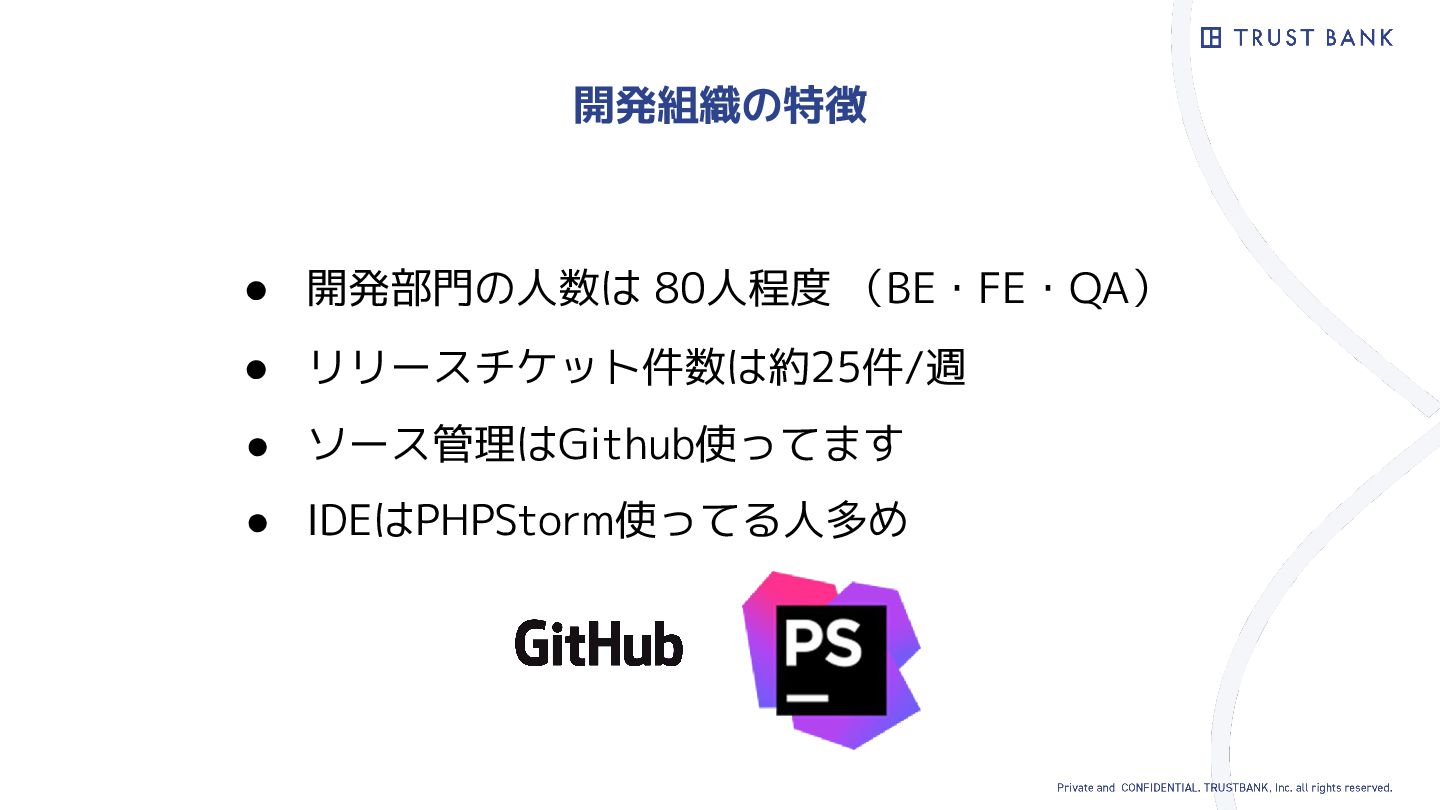 TRUST BANK

開発組織の特徴

● 開発部門の人数は 80人程度 （BE・FE・QA）
● リリースチケット件数は約25件/週
● ソース管理はGithub使ってます
● IDEはPHPStorm使ってる人多め

GitHub

PS

Private and CONFIDENTIAL. TRUSTBANK, Inc. all rights reserved.